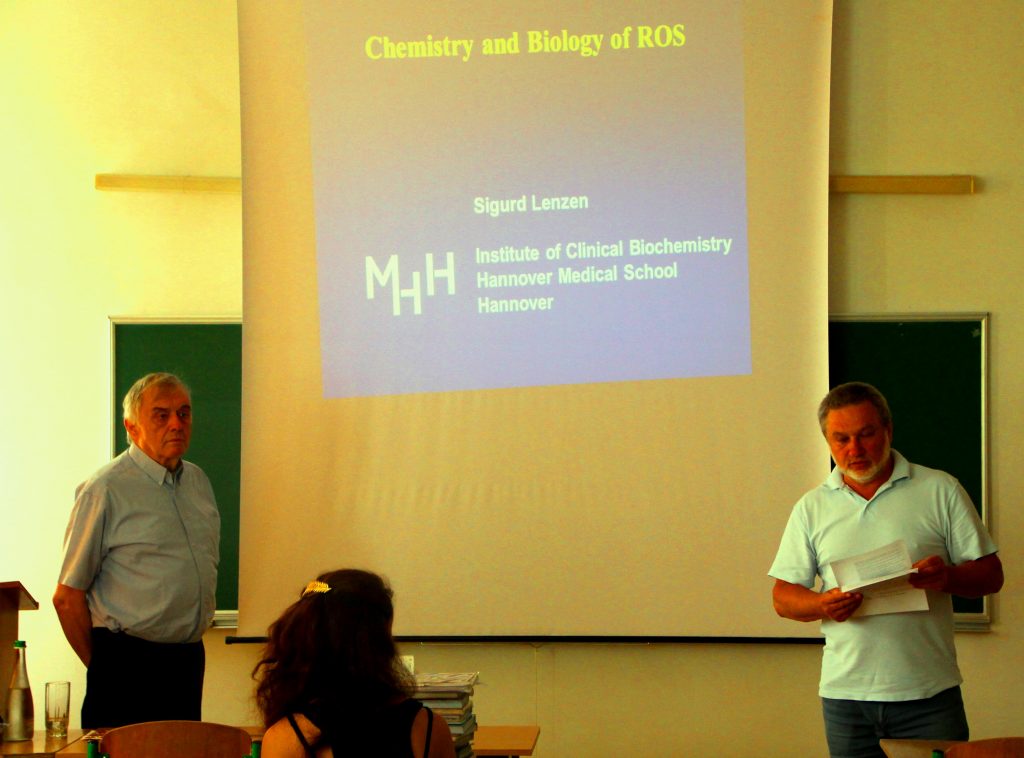 Chemistry and Biology of ROS

Sigurd Lenzen

MHH

Institute of Clinical Biochemistry
Hannover Medical School
Hannover